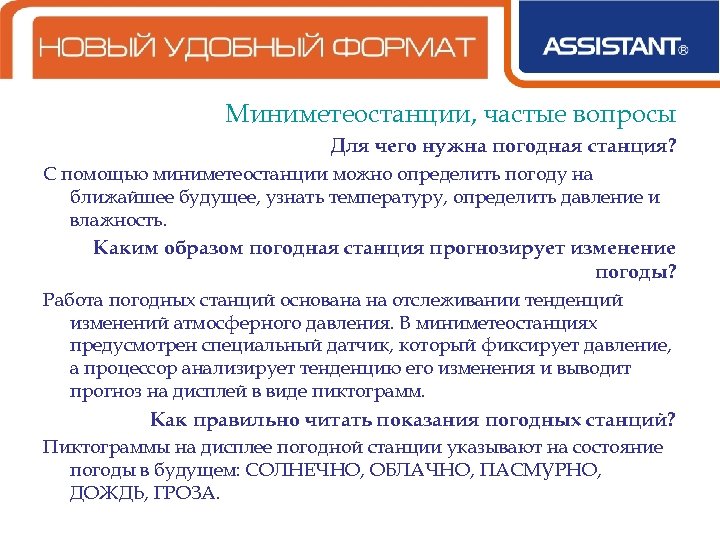 НОВЫЙ УДОБНЫЙ ФОРМАТ

ASSISTANT®

Миниметеостанции, частые вопросы

Для чего нужна погодная станция?

С помощью миниметеостанции можно определить погоду на ближайшее будущее, узнать температуру, определить давление и влажность.

Каким образом погодная станция прогнозирует изменение погоды?

Работа погодных станций основана на отслеживании тенденций изменений атмосферного давления. В миниметеостанциях предусмотрен специальный датчик, который фиксирует давление, а процессор анализирует тенденцию его изменения и выводит прогноз на дисплей в виде пиктограмм.

Как правильно читать показания погодных станций?

Пиктограммы на дисплее погодной станции указывают на состояние погоды в будущем: СОЛНЕЧНО, ОБЛАЧНО, ПАСМУРНО, ДОЖДЬ, ГРОЗА.